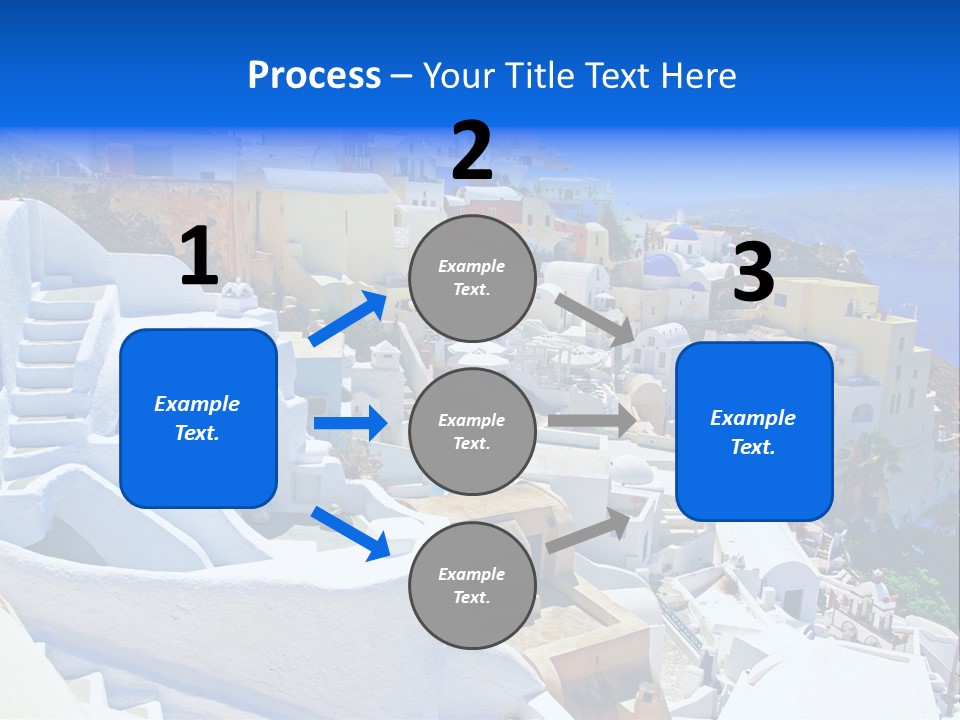 Process – Your Title Text Here

1

Example Text.

2

Example Text.

Example Text.

Example Text.

3

Example Text.